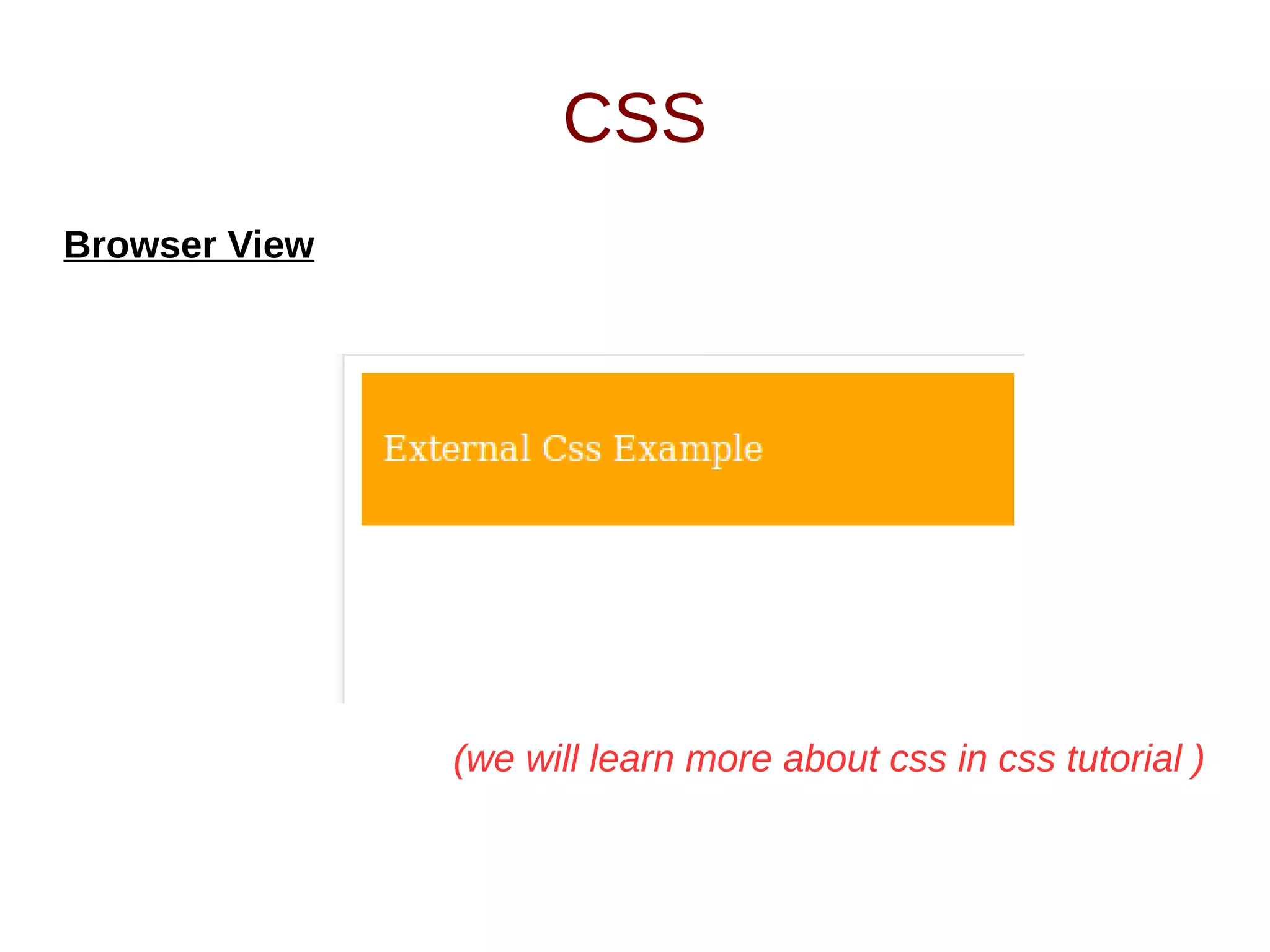 CSS

Browser View

External Css Example

(we will learn more about css in css tutorial )